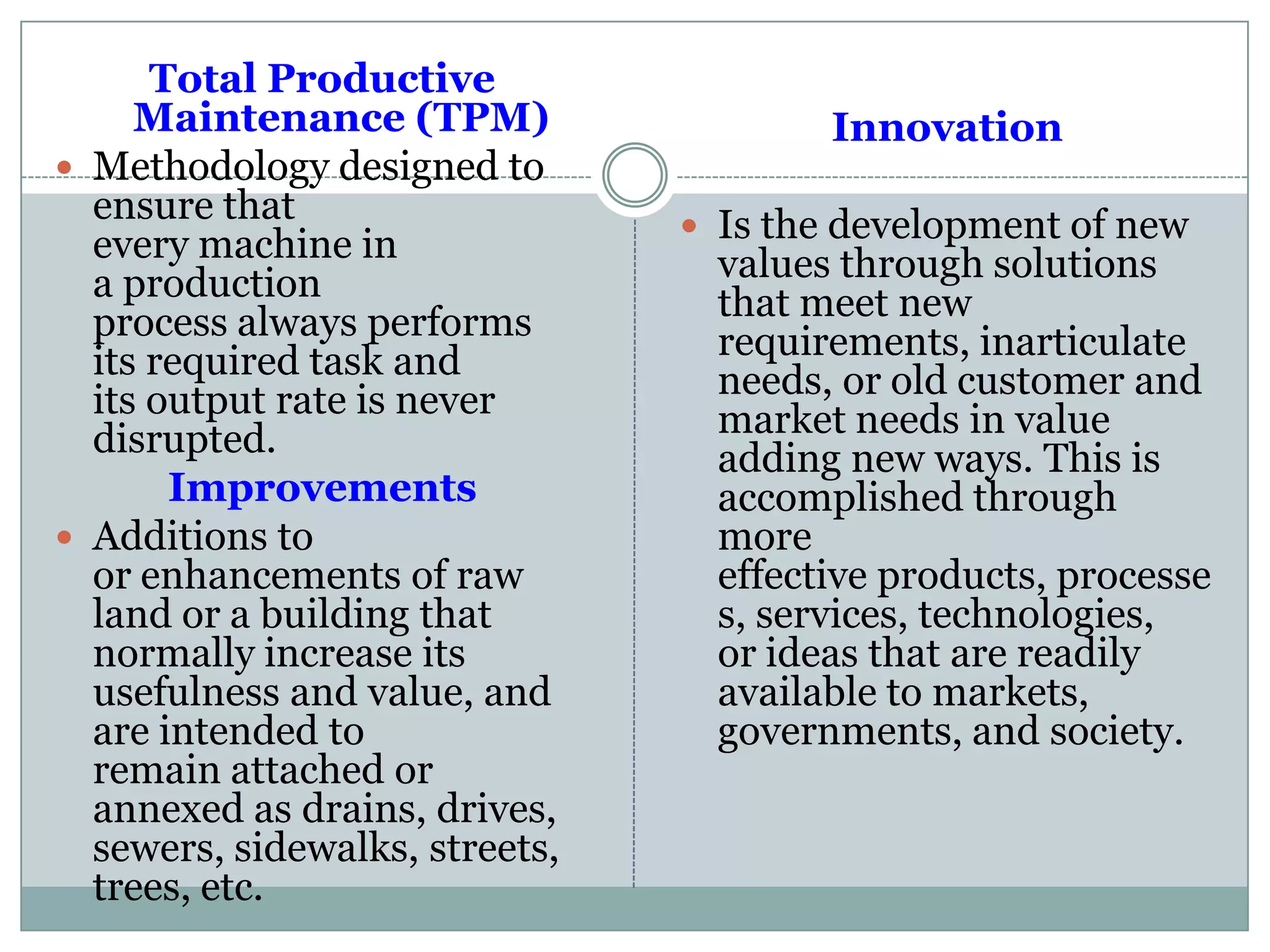 Total Productive Maintenance (TPM)

- Methodology designed to ensure that every machine in a production process always performs its required task and its output rate is never disrupted.

Improvements

- Additions to or enhancements of raw land or a building that normally increase its usefulness and value, and are intended to remain attached or annexed as drains, drives, sewers, sidewalks, streets, trees, etc.

Innovation

- Is the development of new values through solutions that meet new requirements, inarticulate needs, or old customer and market needs in value adding new ways. This is accomplished through more effective products, processe s, services, technologies, or ideas that are readily available to markets, governments, and society.